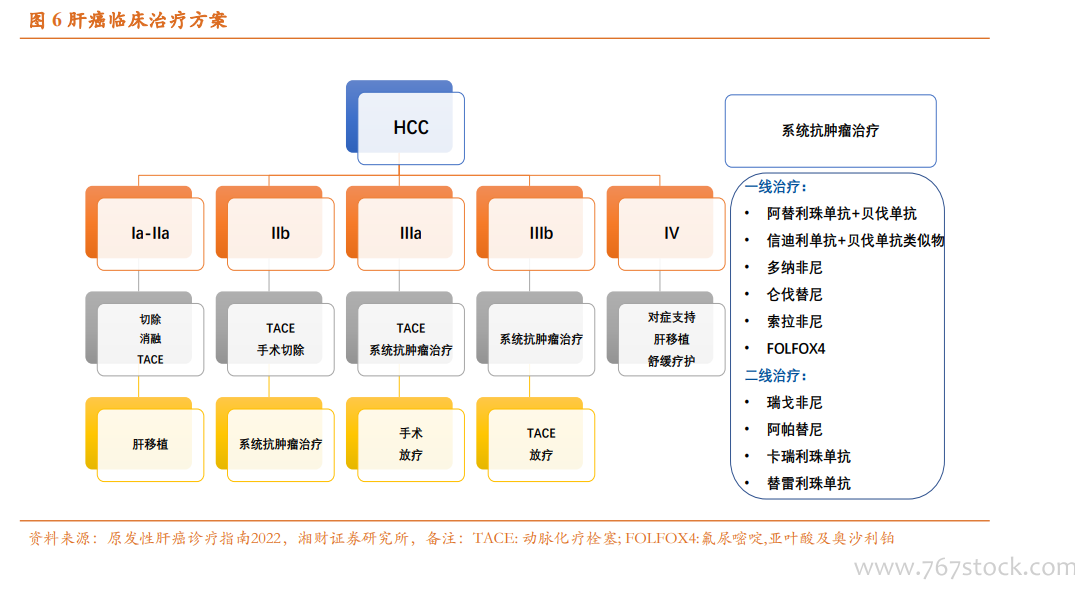 图 6 肝癌临床治疗方案

HCC

Ia-IIa

IIb

IIIa

IIIb

IV

切除
消融
TACE

TACE
手术切除

TACE
系统抗肿瘤治疗

系统抗肿瘤治疗

对症支持
肝移植
舒缓疗护

肝移植

系统抗肿瘤治疗

手术
放疗

TACE
放疗

系统抗肿瘤治疗

一线治疗：
• 阿替利珠单抗+贝伐单抗
• 信迪利单抗+贝伐单抗类似物
• 多纳非尼
• 仑伐替尼
• 索拉非尼
• FOLFOX4
二线治疗：
• 瑞戈非尼
• 阿帕替尼
• 卡瑞利珠单抗
• 替雷利珠单抗

资料来源：原发性肝癌诊疗指南2022，湘财证券研究所，备注：TACE: 动脉化疗栓塞; FOLFOX4:氟尿嘧啶,亚叶酸及奥沙利铂

www.767stock.com